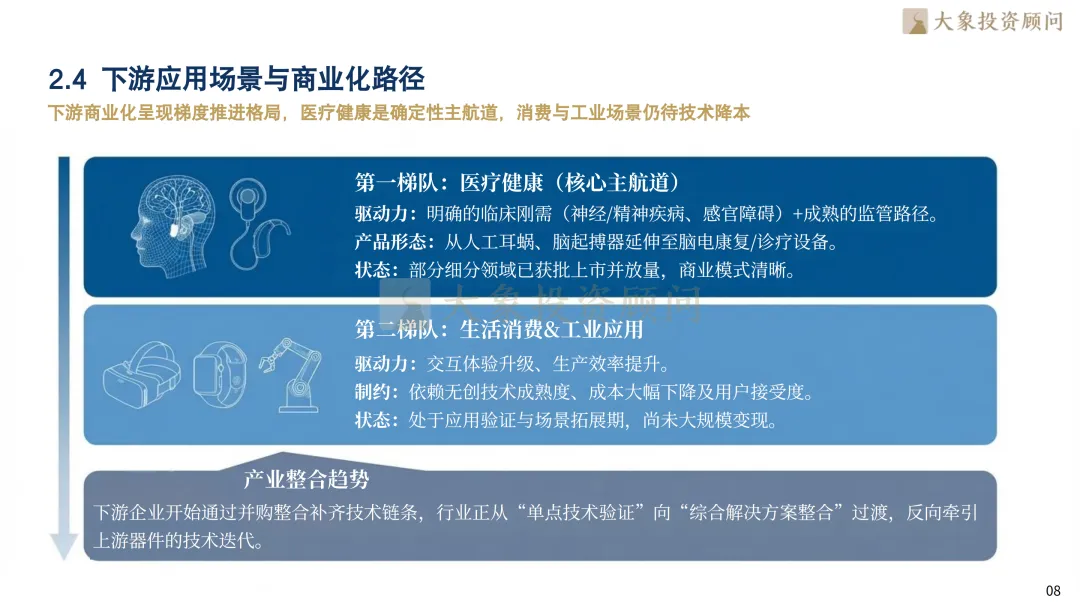 大象投资顾问

2.4 下游应用场景与商业化路径

下游商业化呈现梯度推进格局，医疗健康是确定性主航道，消费与工业场景仍待技术降本

第一梯队：医疗健康（核心主航道）

驱动力：明确的临床刚需（神经/精神疾病、感官障碍）+成熟的监管路径。

产品形态：从人工耳蜗、脑起搏器延伸至脑电康复/诊疗设备。

状态：部分细分领域已获批上市并放量，商业模式清晰。

大象投资顾问

第二梯队：生活消费&工业应用

驱动力：交互体验升级、生产效率提升。

制约：依赖无创技术成熟度、成本大幅下降及用户接受度。

状态：处于应用验证与场景拓展期，尚未大规模变现。

产业整合趋势

下游企业开始通过并购整合补齐技术链条，行业正从“单点技术验证”向“综合解决方案整合”过渡，反向牵引上游器件的技术迭代。

08